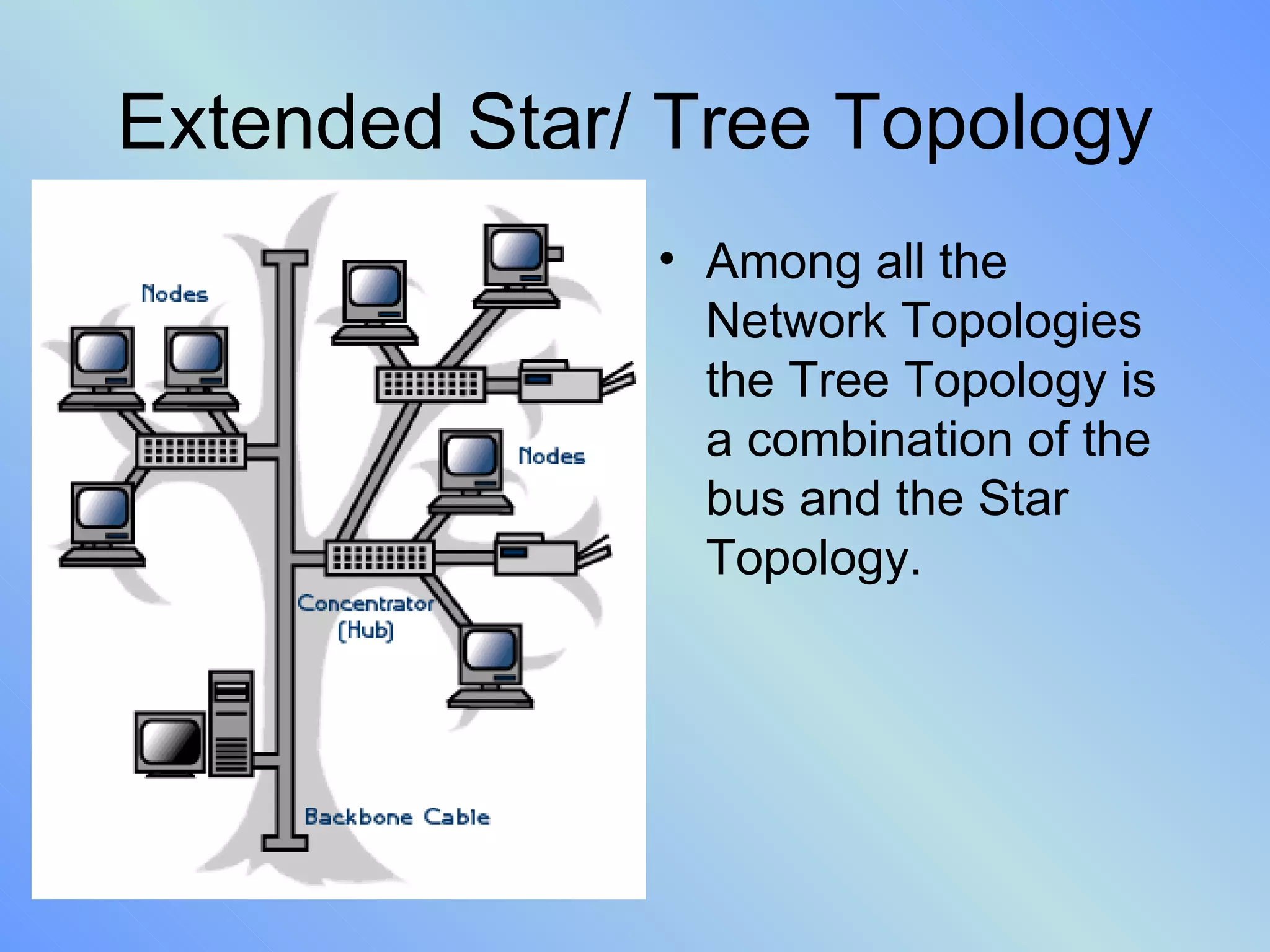 Extended Star/ Tree Topology

Nodes

Nodes

Concentrator (Hub)

Backbone Cable

• Among all the Network Topologies the Tree Topology is a combination of the bus and the Star Topology.